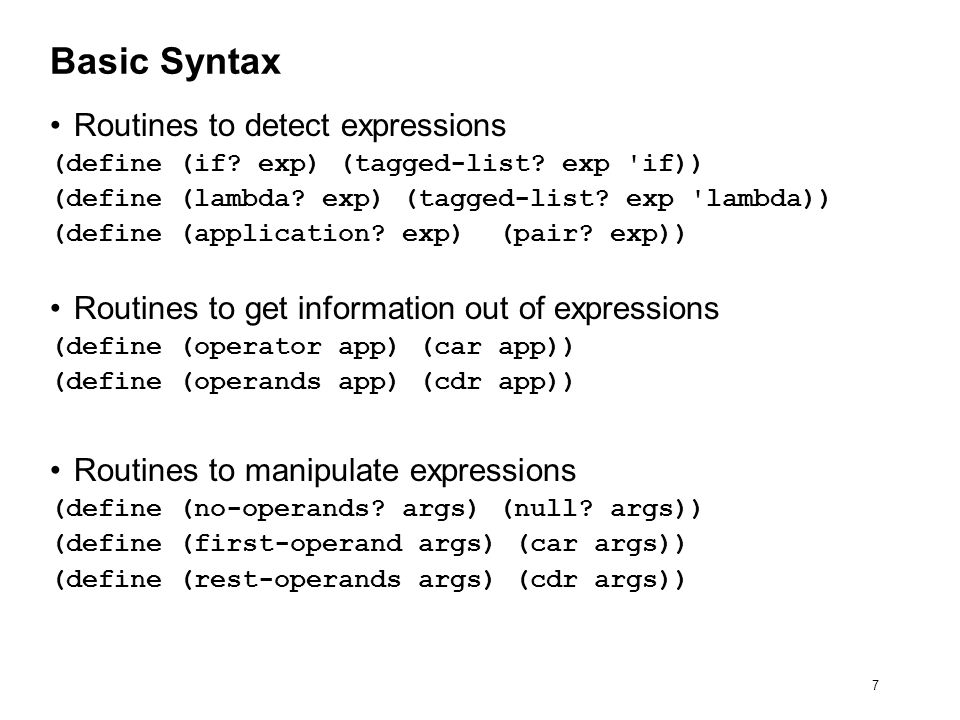 Basic Syntax

• Routines to detect expressions
(define (if? exp) (tagged-list? exp 'if))
(define (lambda? exp) (tagged-list? exp 'lambda))
(define (application? exp) (pair? exp))

• Routines to get information out of expressions
(define (operator app) (car app))
(define (operands app) (cdr app))

• Routines to manipulate expressions
(define (no-operands? args) (null? args))
(define (first-operand args) (car args))
(define (rest-operands args) (cdr args))

7